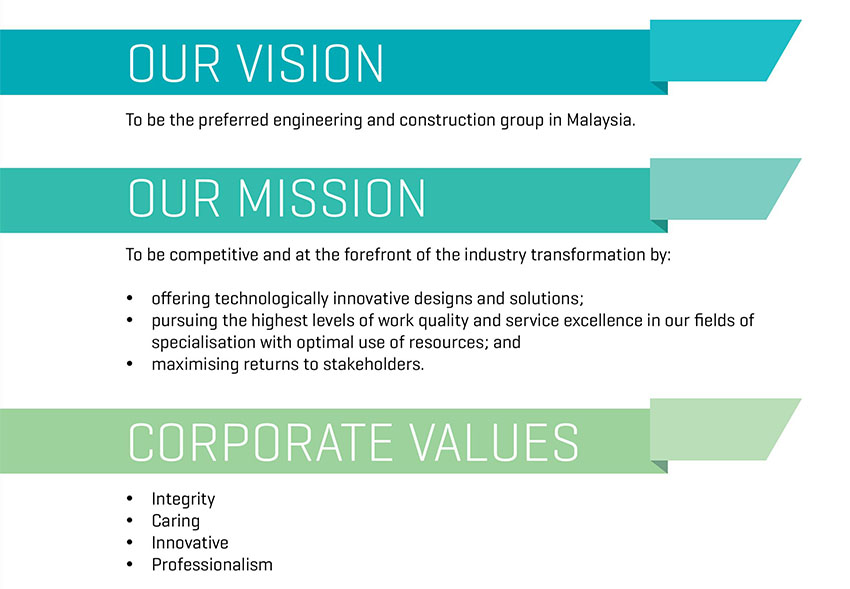 OUR VISION

To be the preferred engineering and construction group in Malaysia.

OUR MISSION

To be competitive and at the forefront of the industry transformation by:

• offering technologically innovative designs and solutions;
• pursuing the highest levels of work quality and service excellence in our fields of specialisation with optimal use of resources; and
• maximising returns to stakeholders.

CORPORATE VALUES

• Integrity
• Caring
• Innovative
• Professionalism